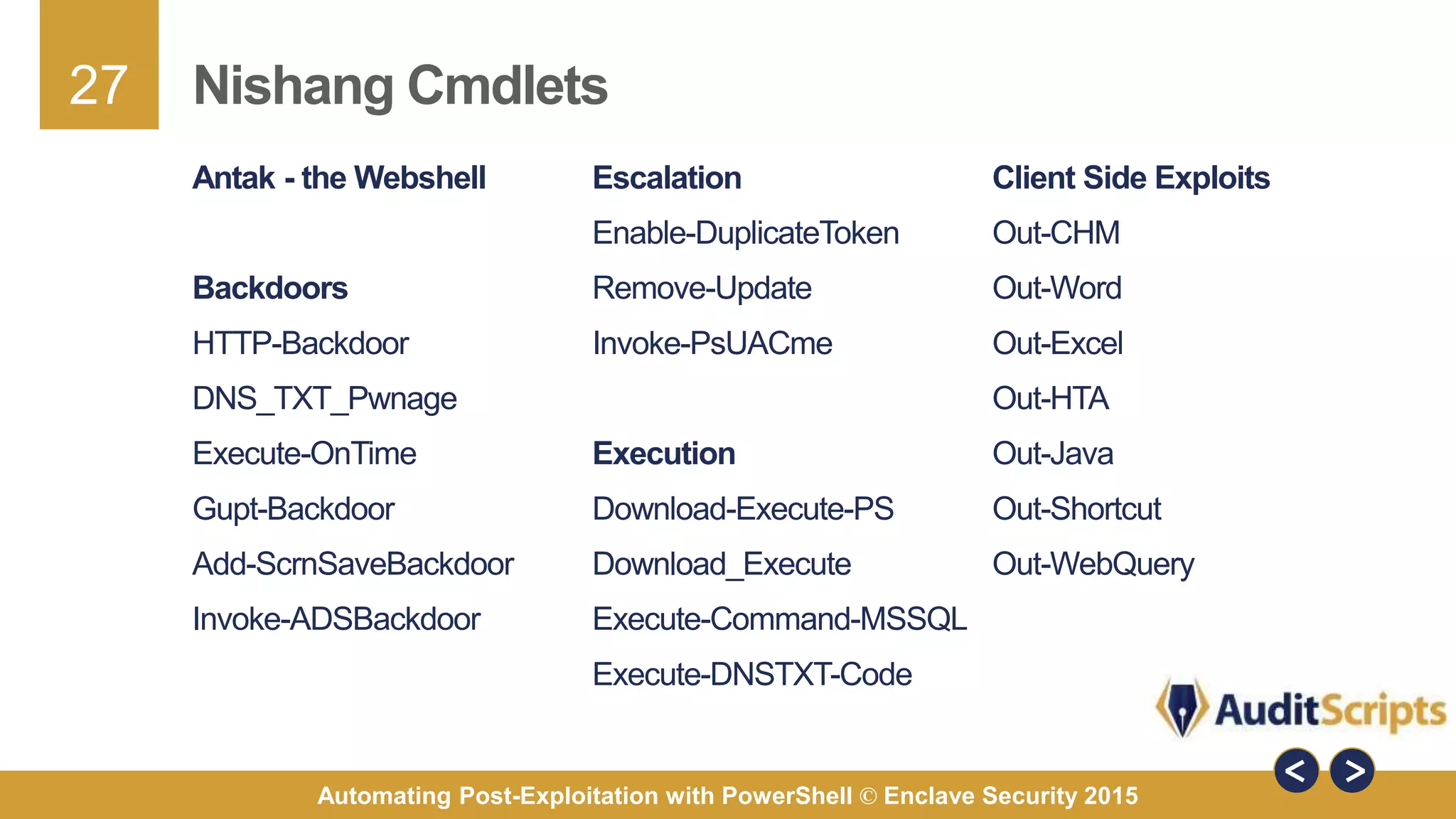 27

Nishang Cmdlets

Antak - the Webshell

Backdoors
HTTP-Backdoor
DNS_TXT_Pwnage
Execute-OnTime
Gupt-Backdoor
Add-ScrnSaveBackdoor
Invoke-ADSBackdoor

Escalation
Enable-DuplicateToken
Remove-Update
Invoke-PsUACme

Execution
Download-Execute-PS
Download_Execute
Execute-Command-MSSQL
Execute-DNSTXT-Code

Client Side Exploits
Out-CHM
Out-Word
Out-Excel
Out-HTA
Out-Java
Out-Shortcut
Out-WebQuery

AuditScripts

<
>

Automating Post-Exploitation with PowerShell © Enclave Security 2015